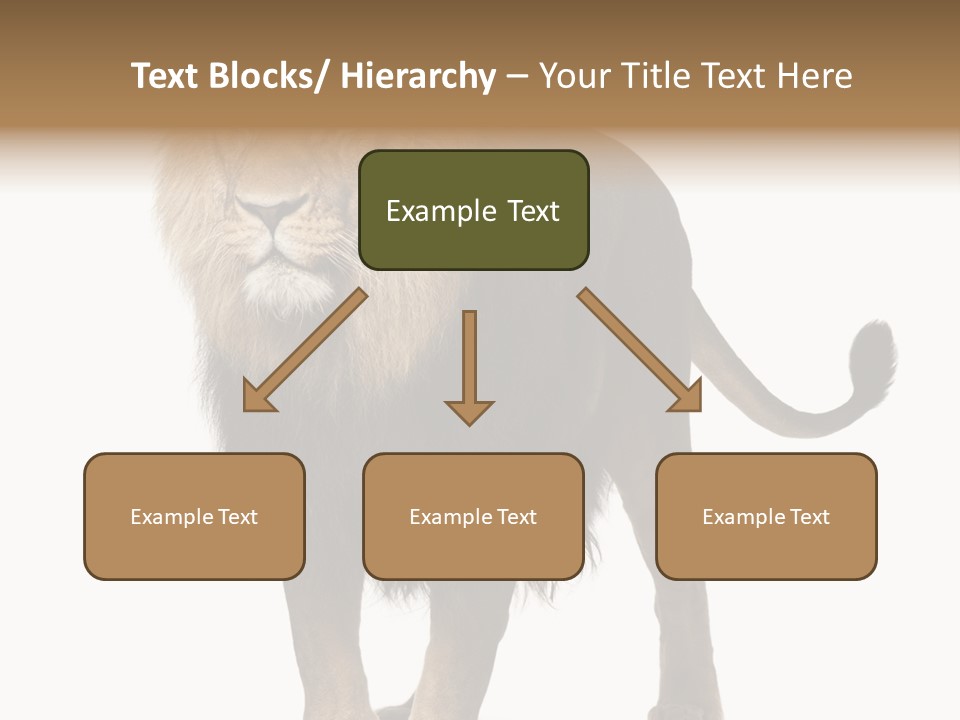 Text Blocks/ Hierarchy – Your Title Text Here

Example Text

Example Text

Example Text

Example Text